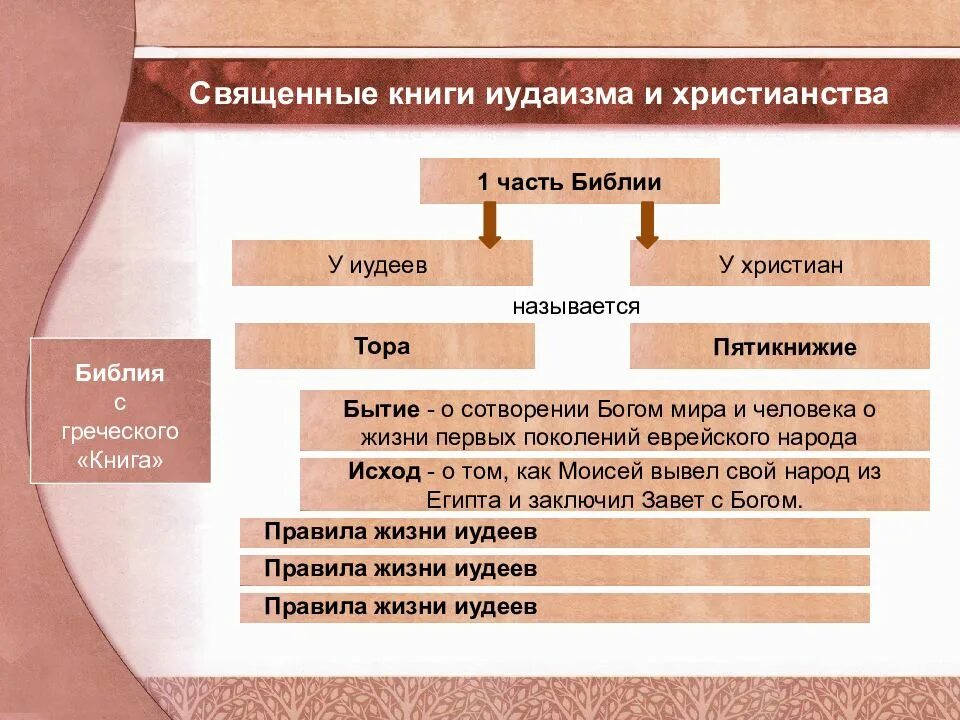 Священные книги иудаизма и христианства

1 часть Библии

У иудеев

У христиан

называется

Тора

Пятикнижие

Библия с греческого «Книга»

Бытие - о сотворении Богом мира и человека о жизни первых поколений еврейского народа

Исход - о том, как Моисей вывел свой народ из Египта и заключил Завет с Богом.

Правила жизни иудеев

Правила жизни иудеев

Правила жизни иудеев